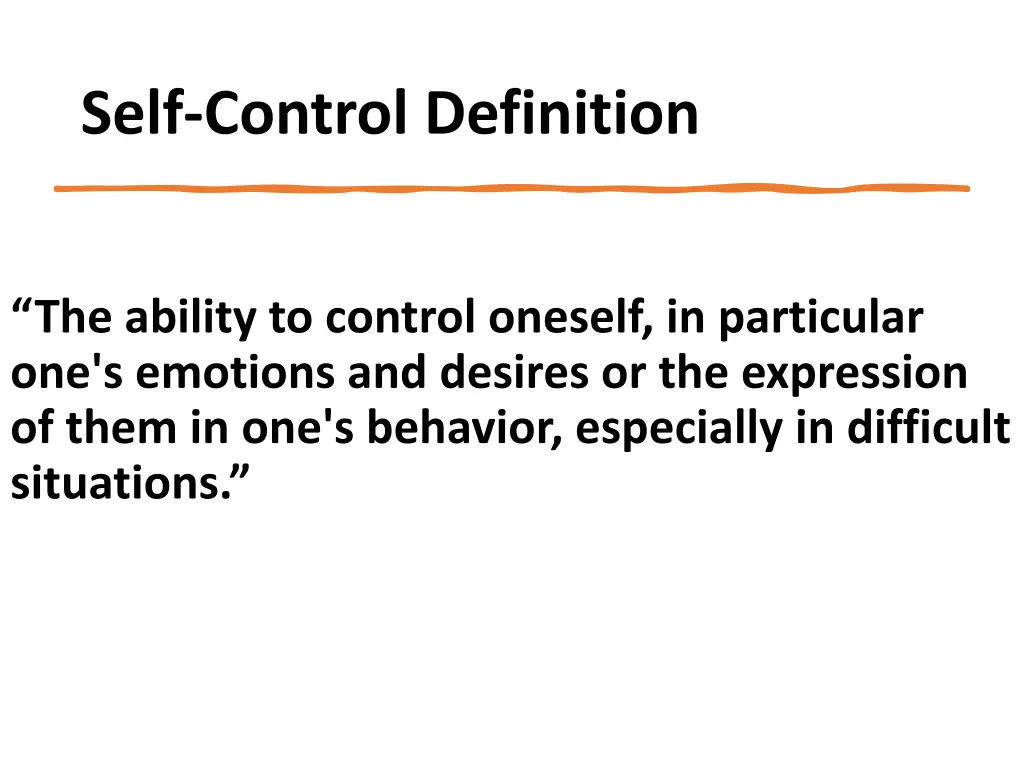 Self-Control Definition

“The ability to control oneself, in particular one's emotions and desires or the expression of them in one's behavior, especially in difficult situations.”